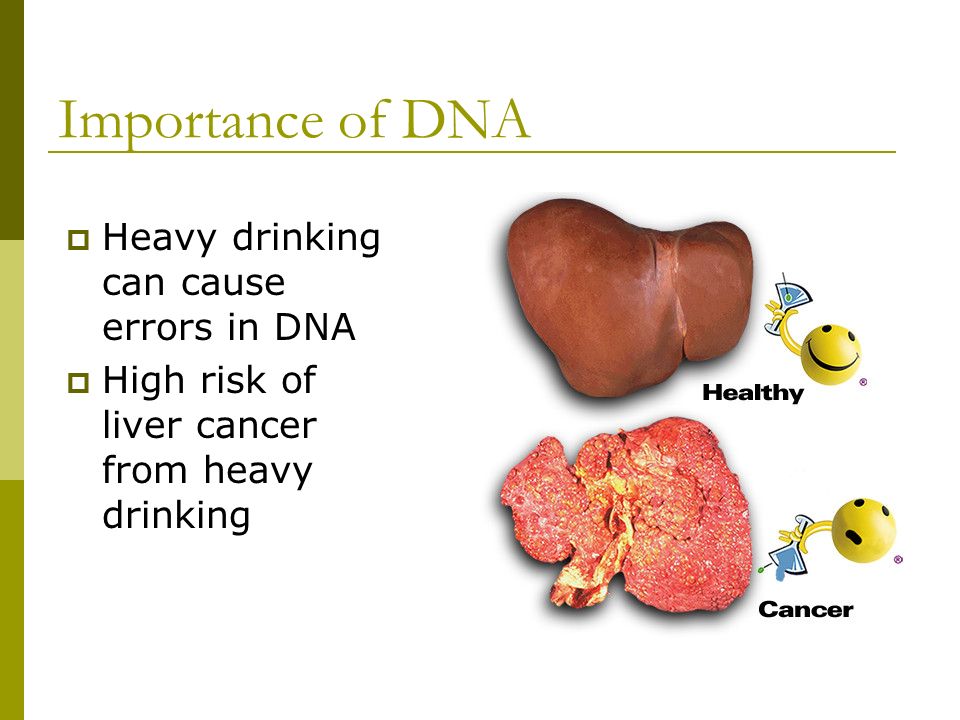 Importance of DNA

Heavy drinking can cause errors in DNA

High risk of liver cancer from heavy drinking

Healthy

Cancer